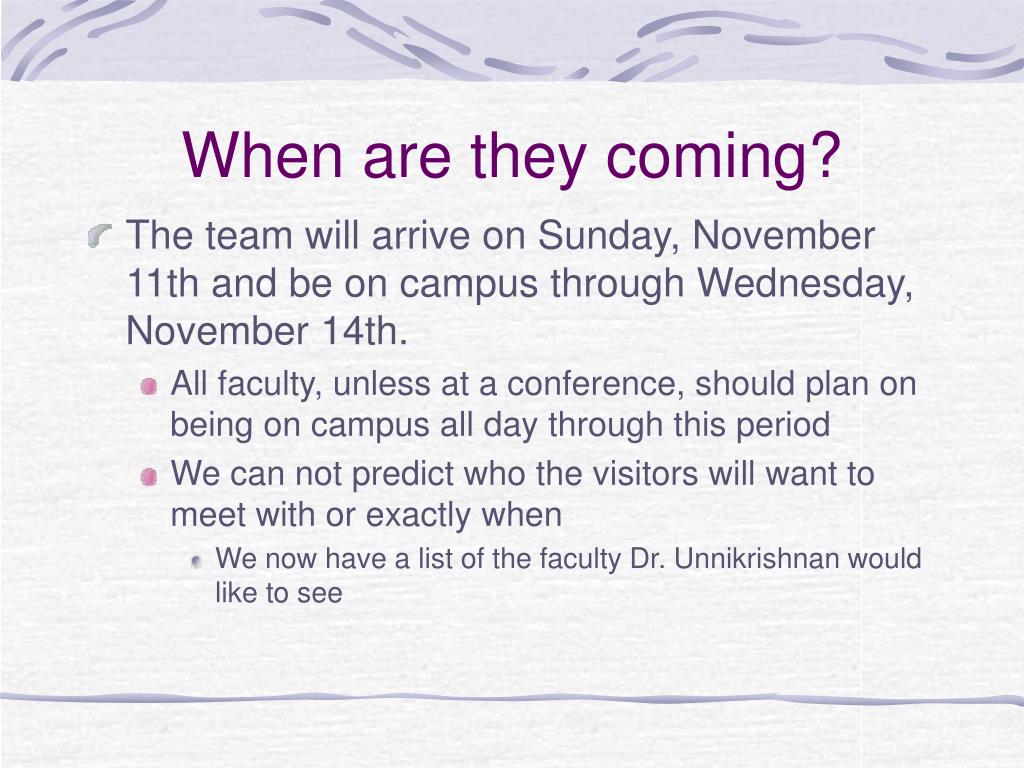 When are they coming?

The team will arrive on Sunday, November 11th and be on campus through Wednesday, November 14th.

All faculty, unless at a conference, should plan on being on campus all day through this period

We can not predict who the visitors will want to meet with or exactly when

We now have a list of the faculty Dr. Unnikrishnan would like to see